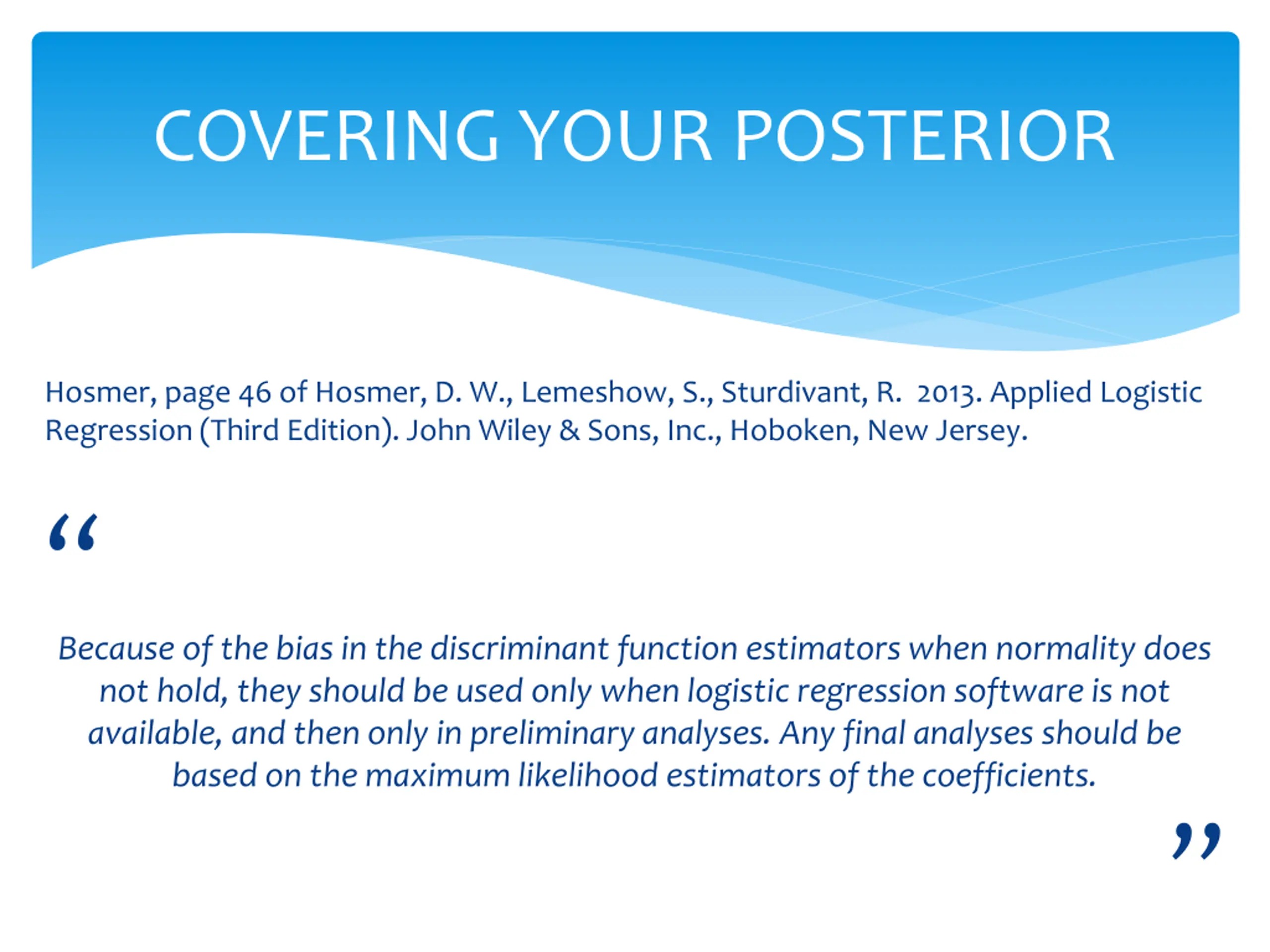 COVERING YOUR POSTERIOR

Hosmer, page 46 of Hosmer, D. W., Lemeshow, S., Sturdivant, R.  2013. Applied Logistic Regression (Third Edition). John Wiley & Sons, Inc., Hoboken, New Jersey.

“

Because of the bias in the discriminant function estimators when normality does not hold, they should be used only when logistic regression software is not available, and then only in preliminary analyses. Any final analyses should be based on the maximum likelihood estimators of the coefficients.

”